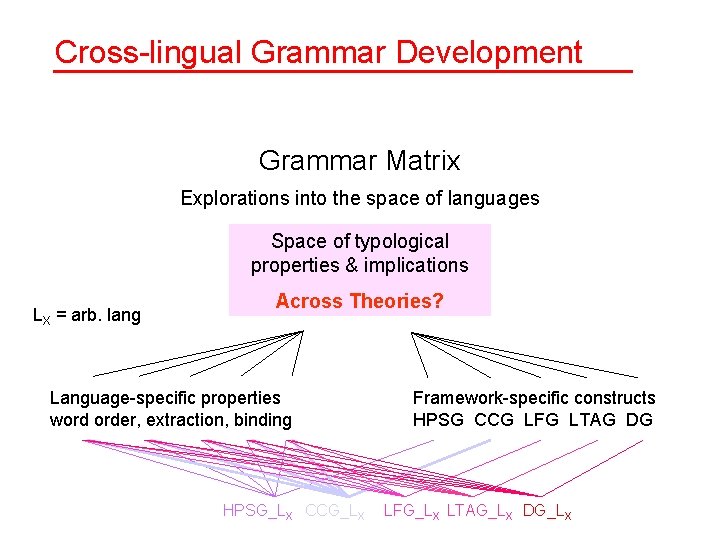 Cross-lingual Grammar Development

Grammar Matrix

Explorations into the space of languages

Space of typological properties & implications

Across Theories?

$L_X$ = arb. lang

Language-specific properties
word order, extraction, binding

Framework-specific constructs
HPSG CCG LFG LTAG DG

HPSG_$L_X$ CCG_$L_X$ LFG_$L_X$ LTAG_$L_X$ DG_$L_X$